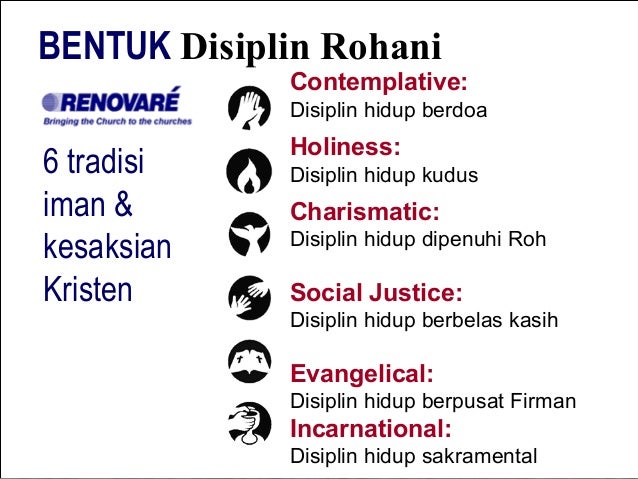 BENTUK Disiplin Rohani

RENOVARÉ
Bringing the Church to the churches

6 tradisi iman & kesaksian Kristen

Contemplative:
Disiplin hidup berdoa

Holiness:
Disiplin hidup kudus

Charismatic:
Disiplin hidup dipenuhi Roh

Social Justice:
Disiplin hidup berbelas kasih

Evangelical:
Disiplin hidup berpusat Firman

Incarnational:
Disiplin hidup sakramental